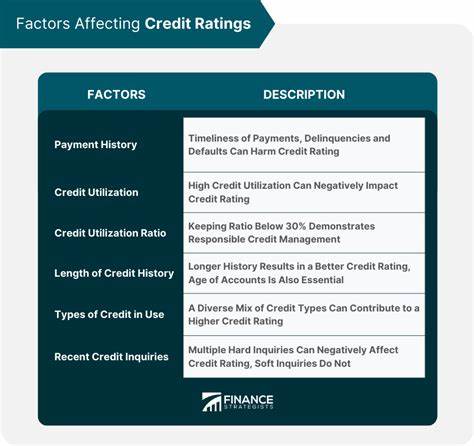 Factors Affecting **Credit Ratings**

| FACTORS | DESCRIPTION |
|---|---|
| Payment History | Timeliness of Payments, Delinquencies and Defaults Can Harm Credit Rating |
| Credit Utilization | High Credit Utilization Can Negatively Impact Credit Rating |
| Credit Utilization Ratio | Keeping Ratio Below 30% Demonstrates Responsible Credit Management |
| Length of Credit History | Longer History Results in a Better Credit Rating, Age of Accounts Is Also Essential |
| Types of Credit in Use | A Diverse Mix of Credit Types Can Contribute to a Higher Credit Rating |
| Recent Credit Inquiries | Multiple Hard Inquiries Can Negatively Affect Credit Rating, Soft Inquiries Do Not |

FINANCE STRATEGISTS